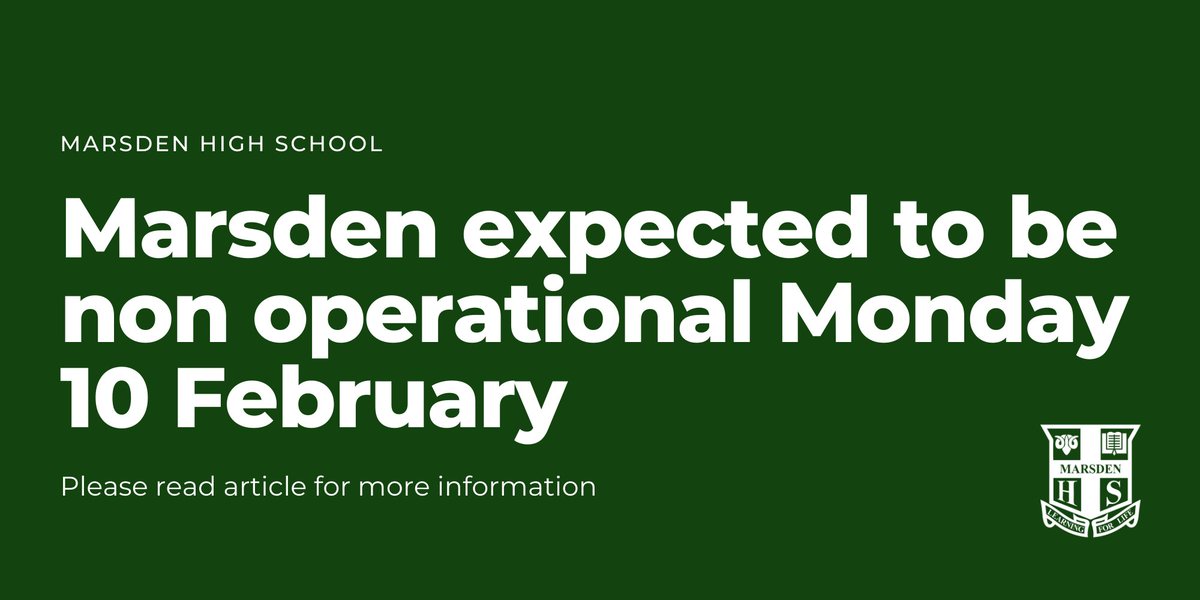 MARSDEN HIGH SCHOOL

Marsden expected to be non operational Monday 10 February

Please read article for more information

MARSDEN
H S
LEARNING FOR LIFE